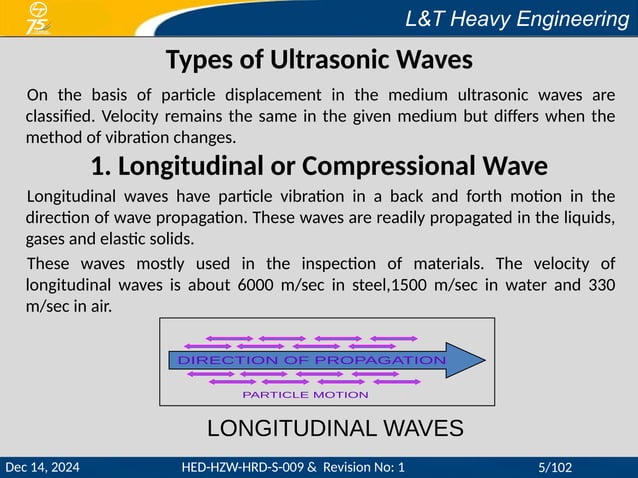 75

L&T Heavy Engineering

Types of Ultrasonic Waves

On the basis of particle displacement in the medium ultrasonic waves are classified. Velocity remains the same in the given medium but differs when the method of vibration changes.

1. Longitudinal or Compressional Wave

Longitudinal waves have particle vibration in a back and forth motion in the direction of wave propagation. These waves are readily propagated in the liquids, gases and elastic solids.

These waves mostly used in the inspection of materials. The velocity of longitudinal waves is about 6000 m/sec in steel,1500 m/sec in water and 330 m/sec in air.

DIRECTION OF PROPAGATION

PARTICLE MOTION

LONGITUDINAL WAVES

Dec 14, 2024 HED-HZW-HRD-S-009 & Revision No: 1 5/102